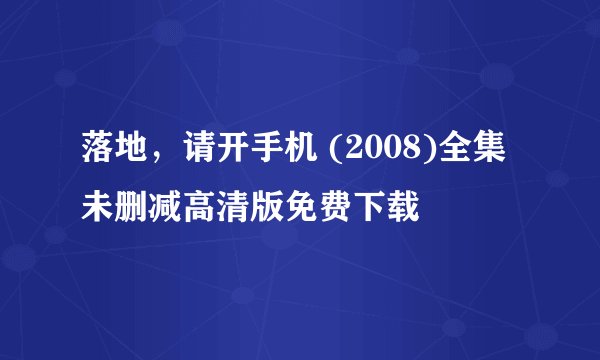 落地，请开手机 (2008)全集未删减高清版免费下载